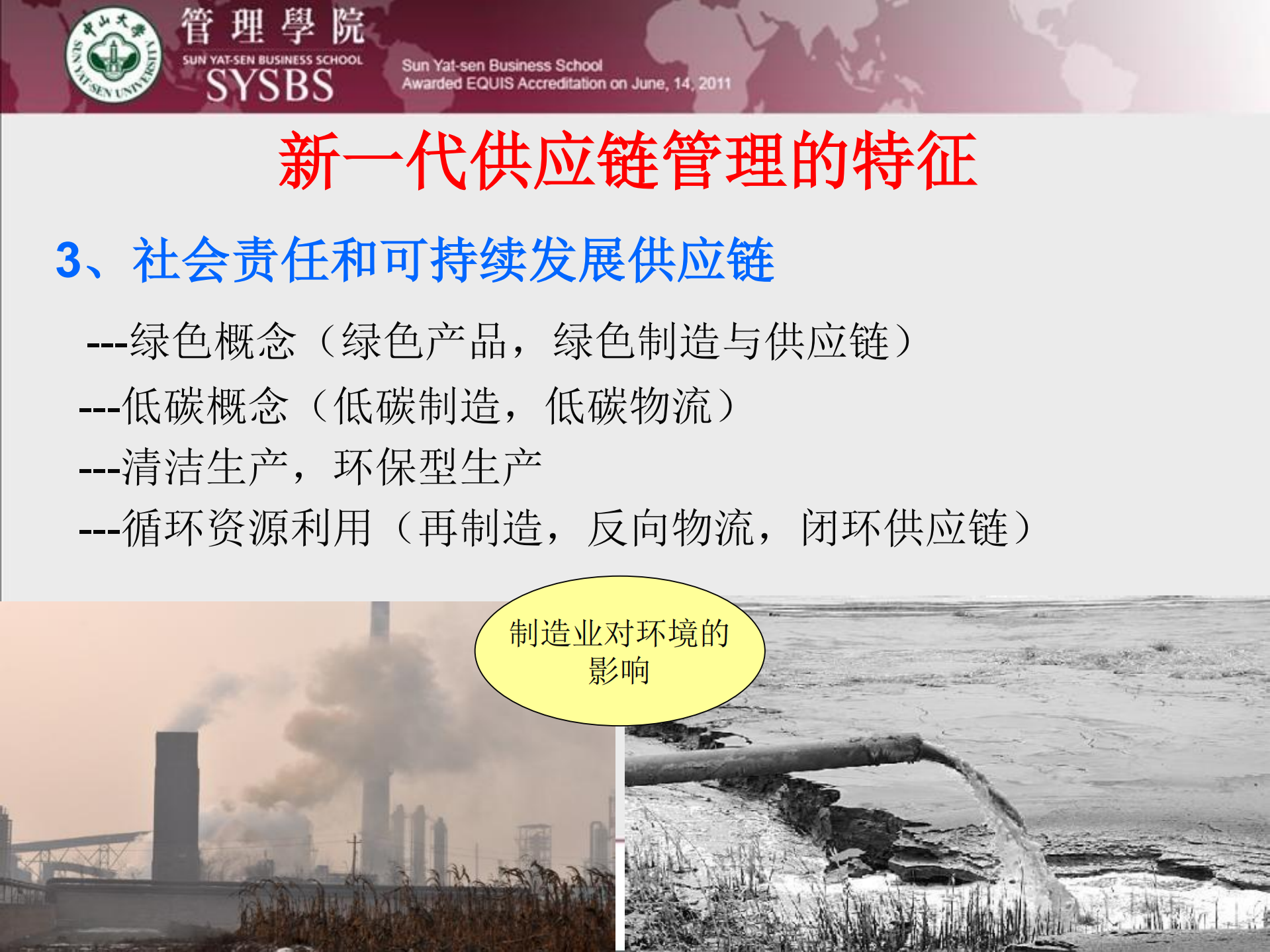 中山大學 SUN YAT-SEN UNIVERSITY

管理學院
SUN YAT-SEN BUSINESS SCHOOL
SYSBS

Sun Yat-sen Business School
Awarded EQUIS Accreditation on June, 14, 2011

新一代供应链管理的特征

3、社会责任和可持续发展供应链

---绿色概念（绿色产品，绿色制造与供应链）
---低碳概念（低碳制造，低碳物流）
---清洁生产，环保型生产
---循环资源利用（再制造，反向物流，闭环供应链）

制造业对环境的影响